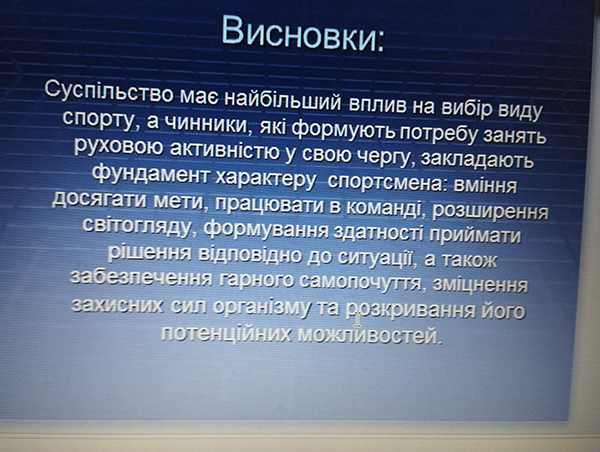 Висновки:

Суспільство має найбільший вплив на вибір виду спорту, а чинники, які формують потребу занять руховою активністю у свою чергу, закладають фундамент характеру спортсмена: вміння досягати мети, працювати в команді, розширення світогляду, формування здатності приймати рішення відповідно до ситуації, а також забезпечення гарного самопочуття, зміцнення захисних сил організму та розкривання його потенційних можливостей.